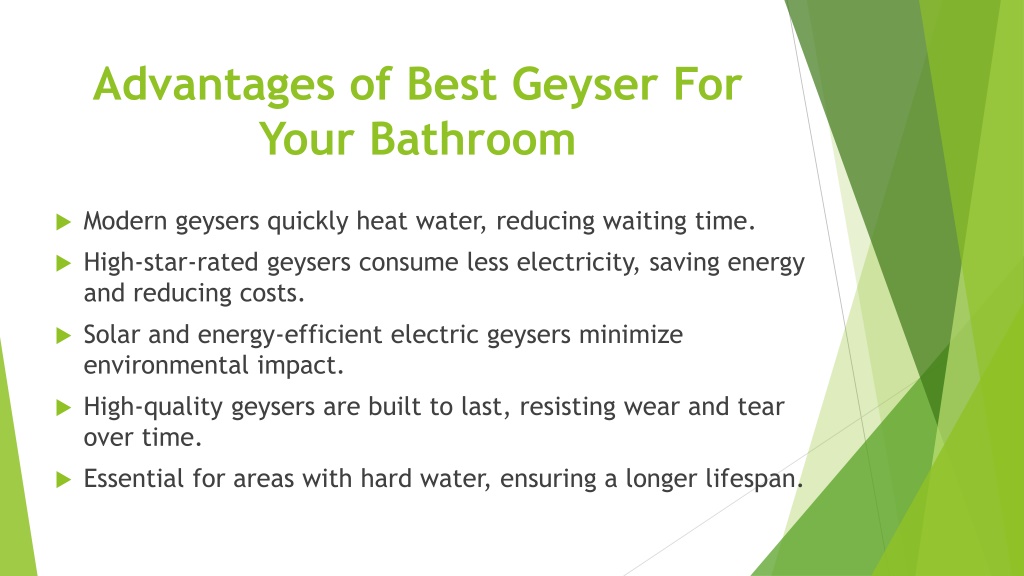 Advantages of Best Geyser For Your Bathroom

Modern geysers quickly heat water, reducing waiting time.

High-star-rated geysers consume less electricity, saving energy and reducing costs.

Solar and energy-efficient electric geysers minimize environmental impact.

High-quality geysers are built to last, resisting wear and tear over time.

Essential for areas with hard water, ensuring a longer lifespan.